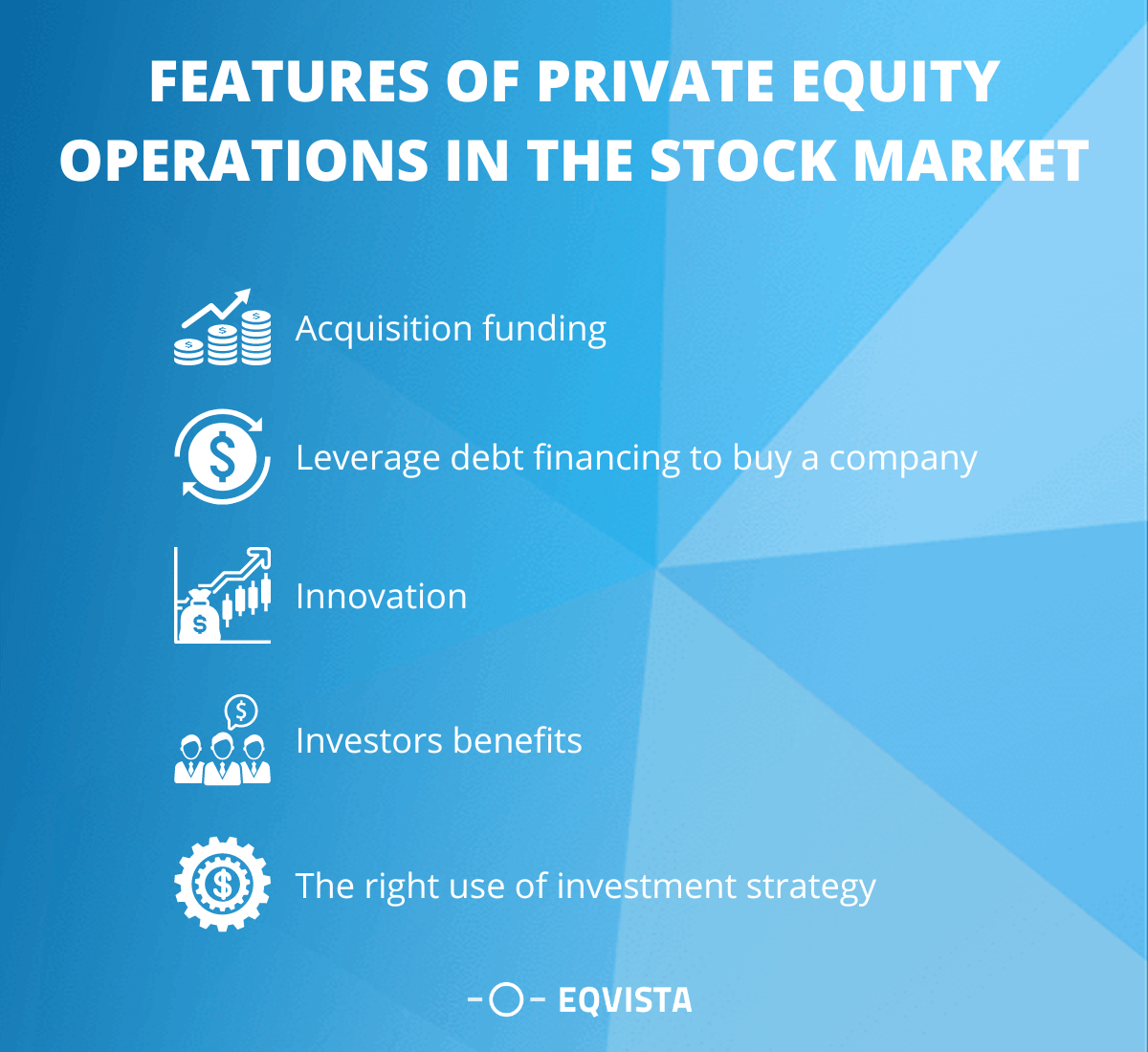 FEATURES OF PRIVATE EQUITY OPERATIONS IN THE STOCK MARKET

Acquisition funding

Leverage debt financing to buy a company

Innovation

Investors benefits

The right use of investment strategy

EQVISTA